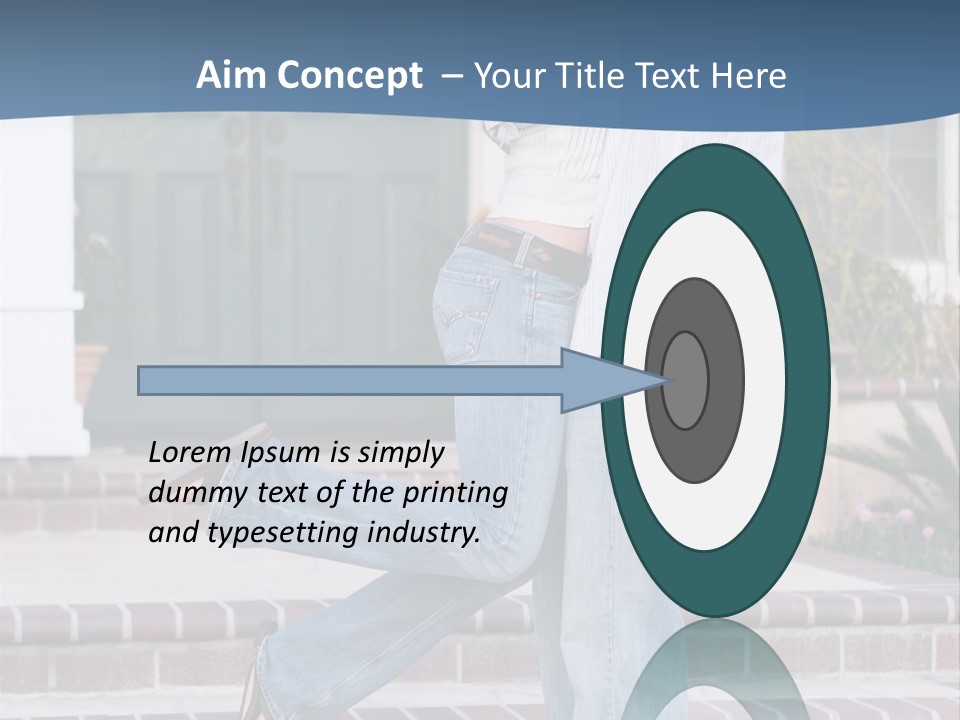 Aim Concept – Your Title Text Here

Lorem Ipsum is simply dummy text of the printing and typesetting industry.